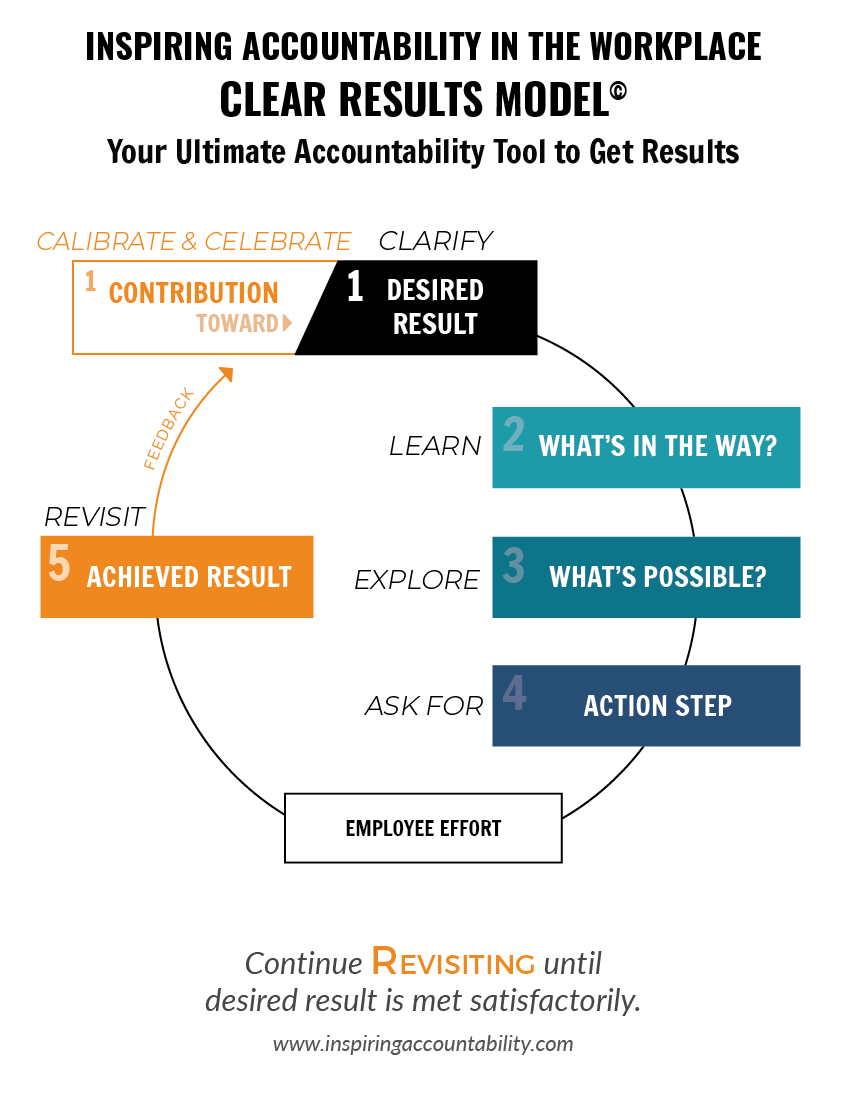 INSPIRING ACCOUNTABILITY IN THE WORKPLACE
CLEAR RESULTS MODEL©
Your Ultimate Accountability Tool to Get Results

CALIBRATE & CELEBRATE
1 CONTRIBUTION
TOWARD

CLARIFY
1 DESIRED RESULT

LEARN
2 WHAT'S IN THE WAY?

EXPLORE
3 WHAT'S POSSIBLE?

ASK FOR
4 ACTION STEP

EMPLOYEE EFFORT

REVISIT
5 ACHIEVED RESULT

FEEDBACK

Continue REVISITING until desired result is met satisfactorily.

www.inspiringaccountability.com